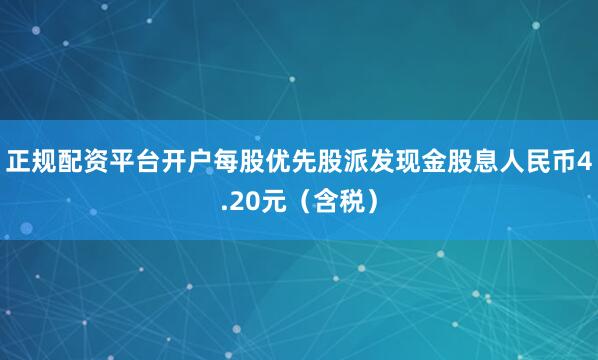 正规配资平台开户每股优先股派发现金股息人民币4.20元（含税）